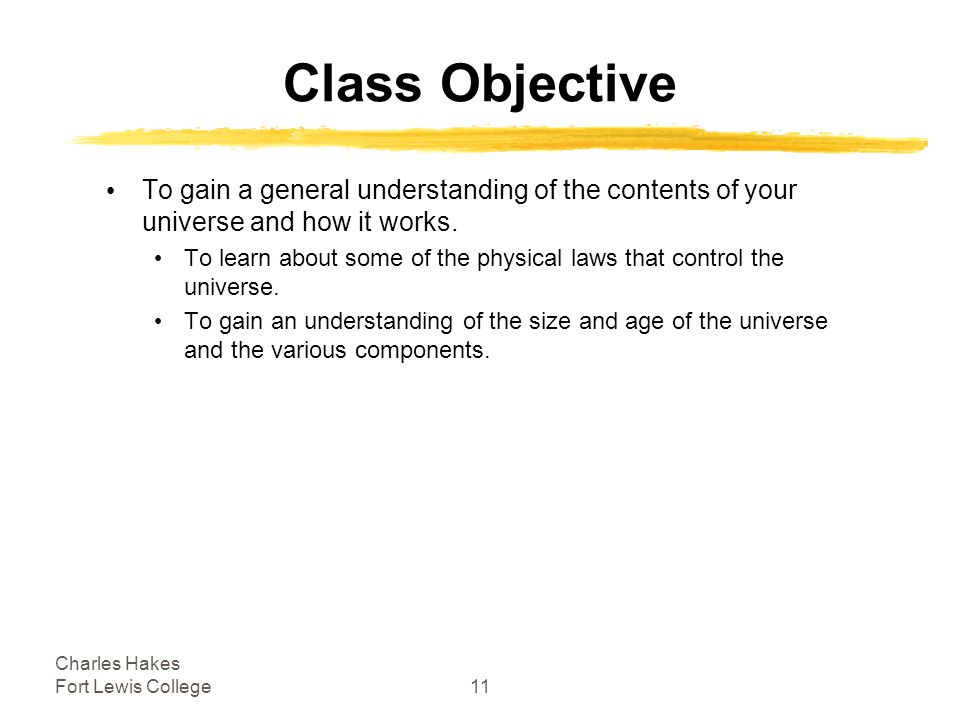 Class Objective

• To gain a general understanding of the contents of your universe and how it works.
  • To learn about some of the physical laws that control the universe.
  • To gain an understanding of the size and age of the universe and the various components.

Charles Hakes
Fort Lewis College

11